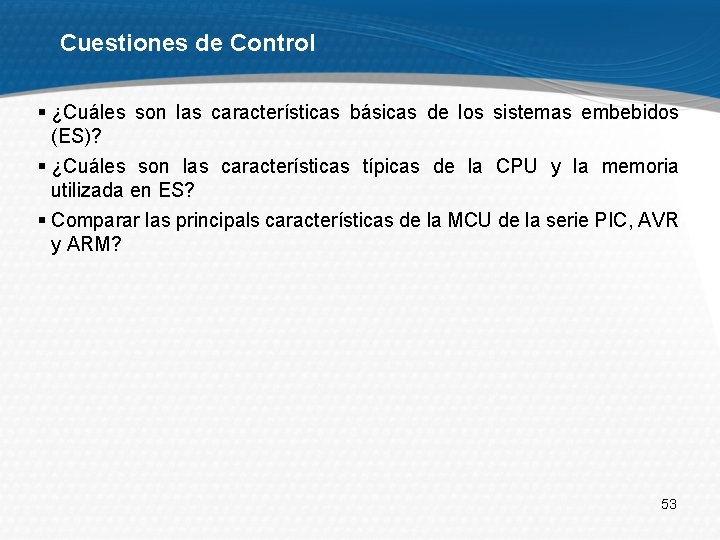 Cuestiones de Control

▪ ¿Cuáles son las características básicas de los sistemas embebidos (ES)?

▪ ¿Cuáles son las características típicas de la CPU y la memoria utilizada en ES?

▪ Comparar las principals características de la MCU de la serie PIC, AVR y ARM?

53